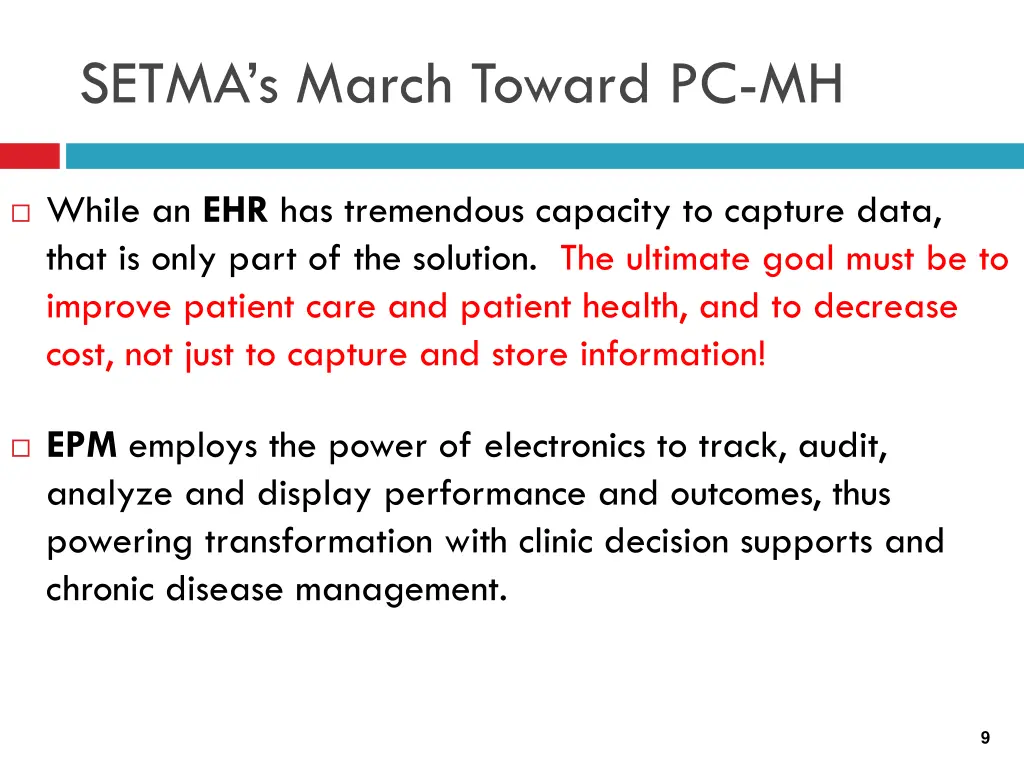 SETMA's March Toward PC-MH

□ While an EHR has tremendous capacity to capture data, that is only part of the solution. The ultimate goal must be to improve patient care and patient health, and to decrease cost, not just to capture and store information!

□ EPM employs the power of electronics to track, audit, analyze and display performance and outcomes, thus powering transformation with clinic decision supports and chronic disease management.

9